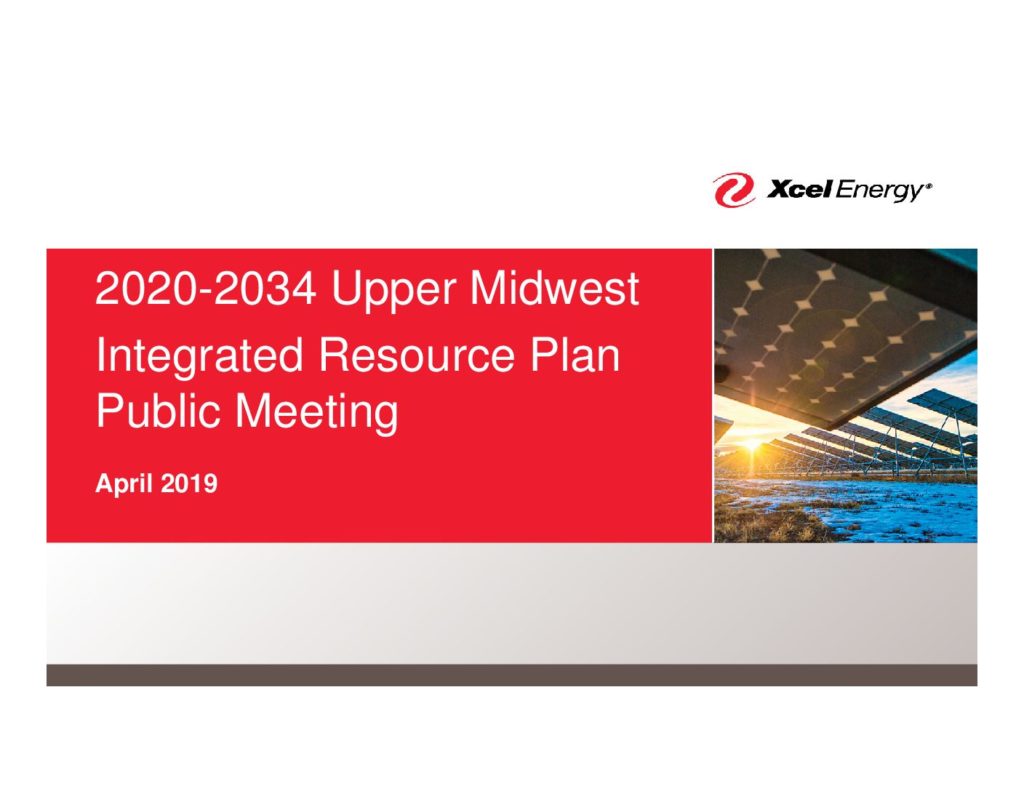 Xcel Energy®

2020-2034 Upper Midwest Integrated Resource Plan Public Meeting

April 2019